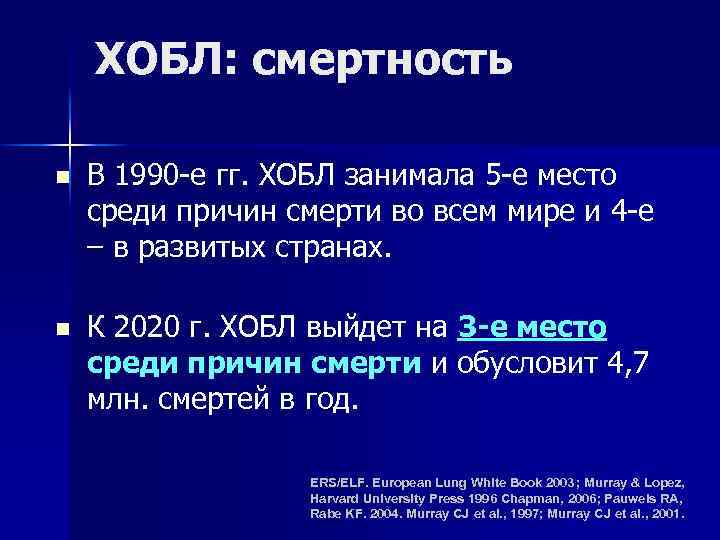 ХОБЛ: смертность

В 1990-е гг. ХОБЛ занимала 5-е место среди причин смерти во всем мире и 4-е – в развитых странах.

К 2020 г. ХОБЛ выйдет на 3-е место среди причин смерти и обусловит 4,7 млн. смертей в год.

ERS/ELF. European Lung White Book 2003; Murray & Lopez, Harvard University Press 1996 Chapman, 2006; Pauwels RA, Rabe KF. 2004. Murray CJ et al., 1997; Murray CJ et al., 2001.